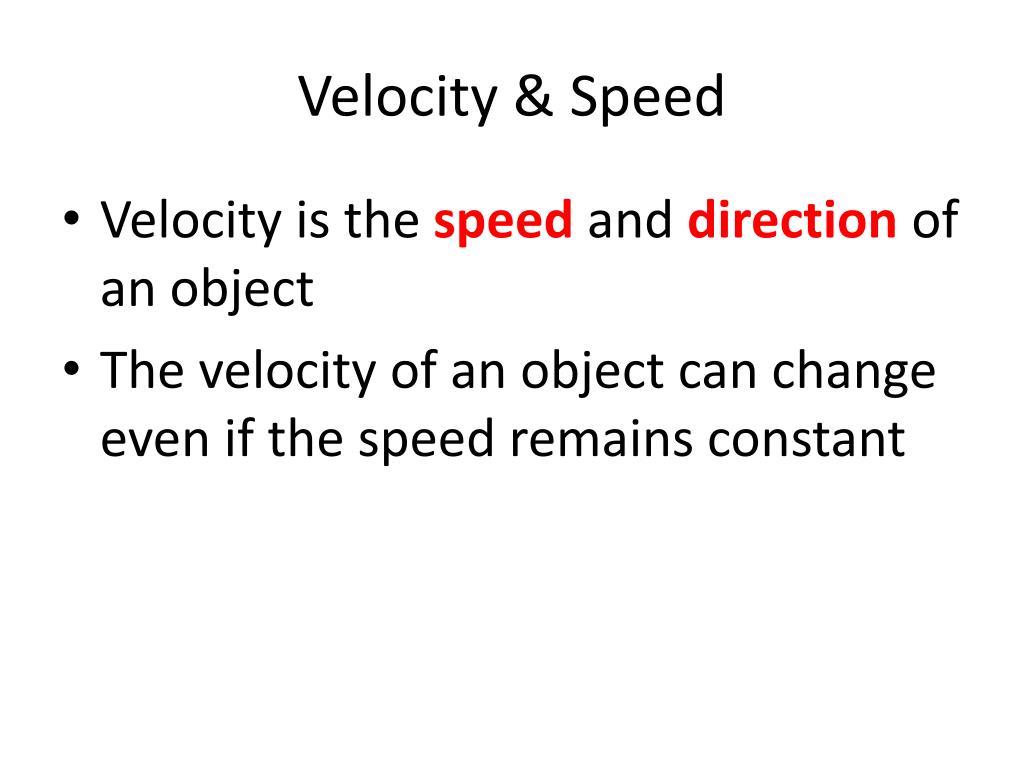 Velocity & Speed

• Velocity is the speed and direction of an object
• The velocity of an object can change even if the speed remains constant